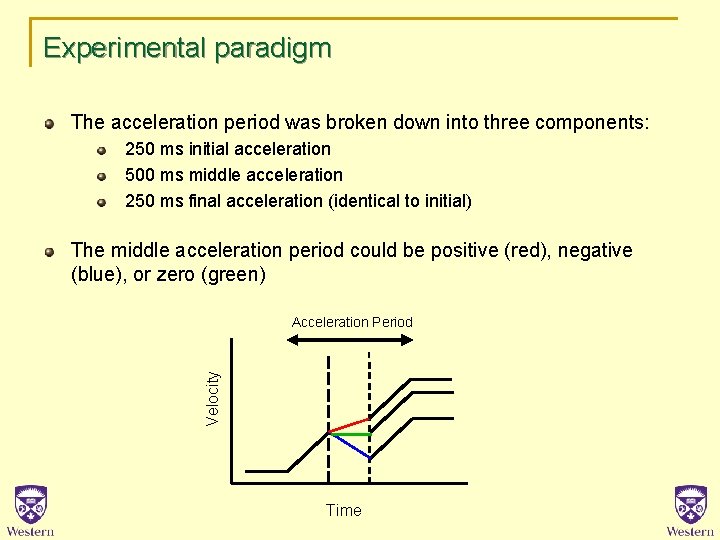 Experimental paradigm

The acceleration period was broken down into three components:

250 ms initial acceleration

500 ms middle acceleration

250 ms final acceleration (identical to initial)

The middle acceleration period could be positive (red), negative (blue), or zero (green)

Acceleration Period

Velocity

Time

Western

Western